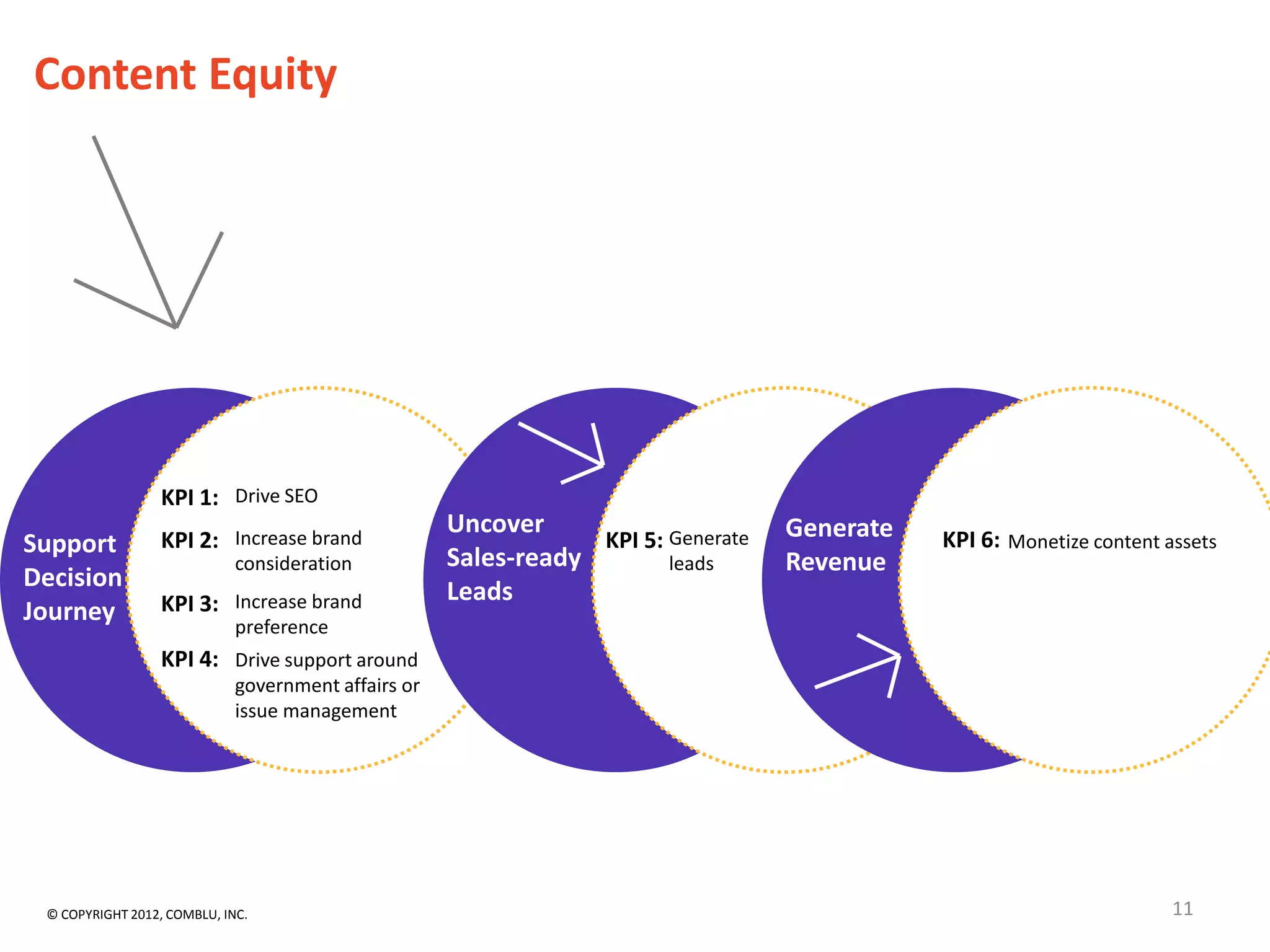 Content Equity

Support Decision Journey

KPI 1: Drive SEO

KPI 2: Increase brand consideration

KPI 3: Increase brand preference

KPI 4: Drive support around government affairs or issue management

Uncover Sales-ready Leads

KPI 5: Generate leads

Generate Revenue

KPI 6: Monetize content assets

© COPYRIGHT 2012, COMBLU, INC.

11